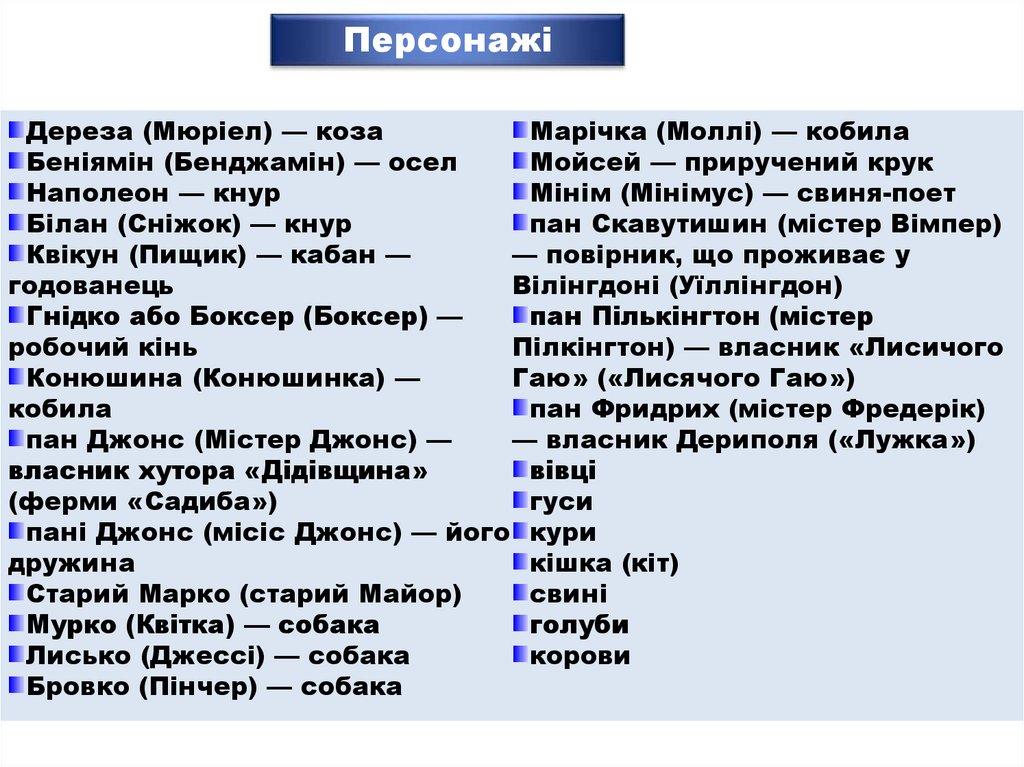 Персонажі

Дереза (Мюріел) — коза
Беніямін (Бенджамін) — осел
Наполеон — кнур
Білан (Сніжок) — кнур
Квікун (Пищик) — кабан — годованець
Гнідко або Боксер (Боксер) — робочий кінь
Конюшина (Конюшинка) — кобила
пан Джонс (Містер Джонс) — власник хутора «Дідівщина» (ферми «Садиба»)
пані Джонс (місіс Джонс) — його дружина
Старий Марко (старий Майор)
Мурко (Квітка) — собака
Лисько (Джессі) — собака
Бровко (Пінчер) — собака

Марічка (Моллі) — кобила
Мойсей — приручений крук
Мінім (Мінімус) — свиня-поет
пан Скавутишин (містер Вімпер) — повірник, що проживає у Вілінгдоні (Уїллінгдон)
пан Пількінгтон (містер Пілкінгтон) — власник «Лисичого Гаю» («Лисячого Гаю»)
пан Фридрих (містер Фредерік) — власник Дериполя («Лужка»)
вівці
гуси
кури
кішка (кіт)
свині
голуби
корови